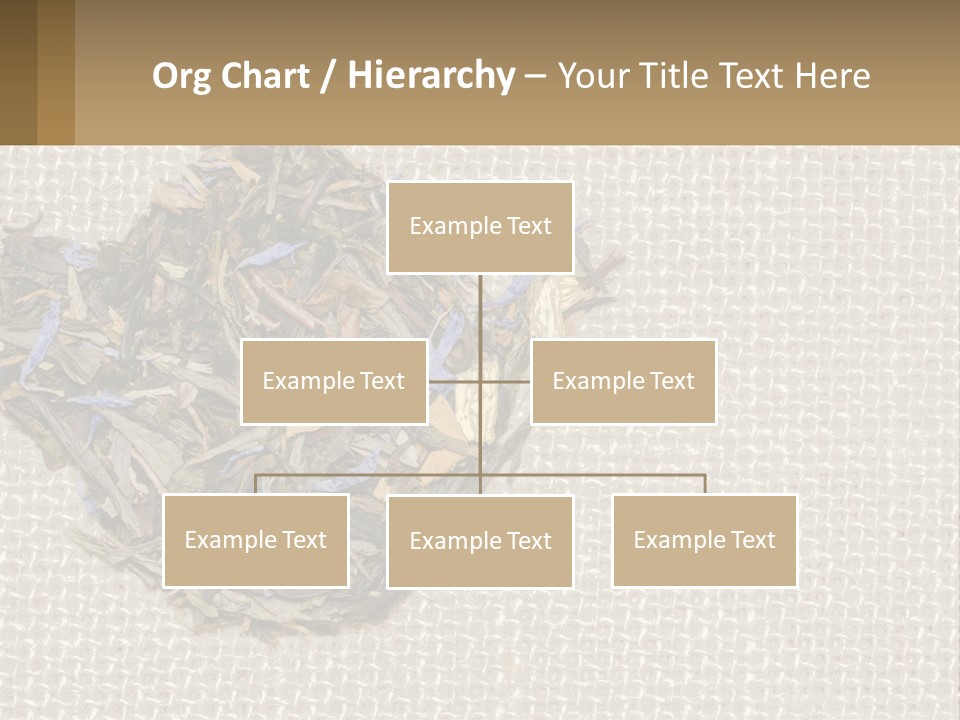 Org Chart / Hierarchy – Your Title Text Here

Example Text

Example Text

Example Text

Example Text

Example Text

Example Text